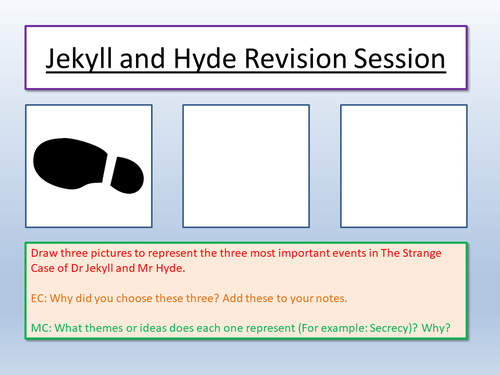 Jekyll and Hyde Revision Session

Draw three pictures to represent the three most important events in The Strange Case of Dr Jekyll and Mr Hyde.

EC: Why did you choose these three? Add these to your notes.

MC: What themes or ideas does each one represent (For example: Secrecy)? Why?